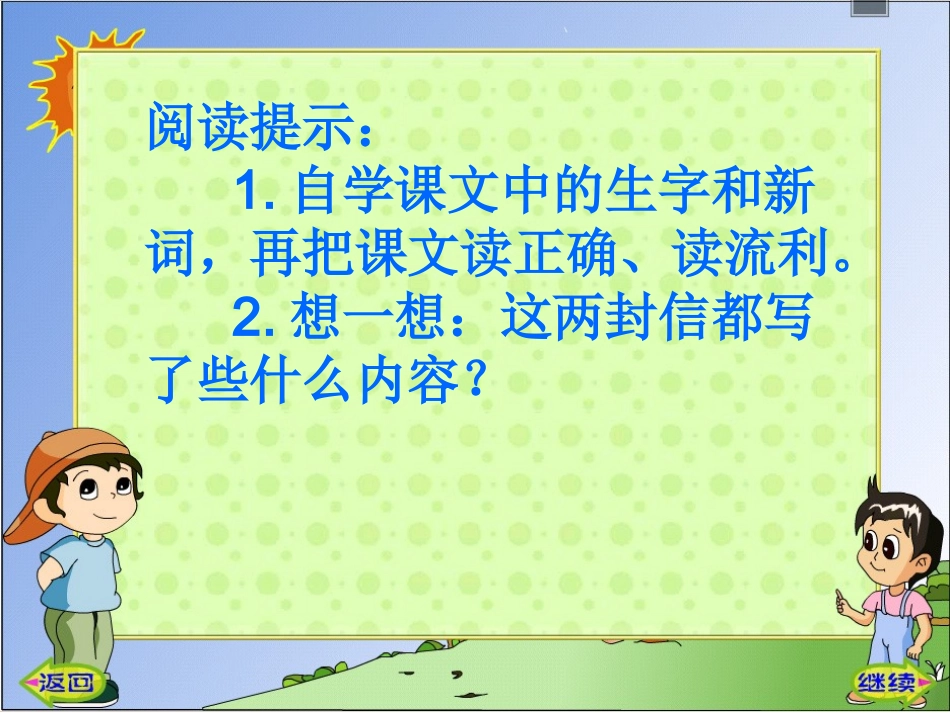 阅读提示：

1. 自学课文中的生字和新词，再把课文读正确、读流利。

2. 想一想：这两封信都写了些什么内容？

返回

继续